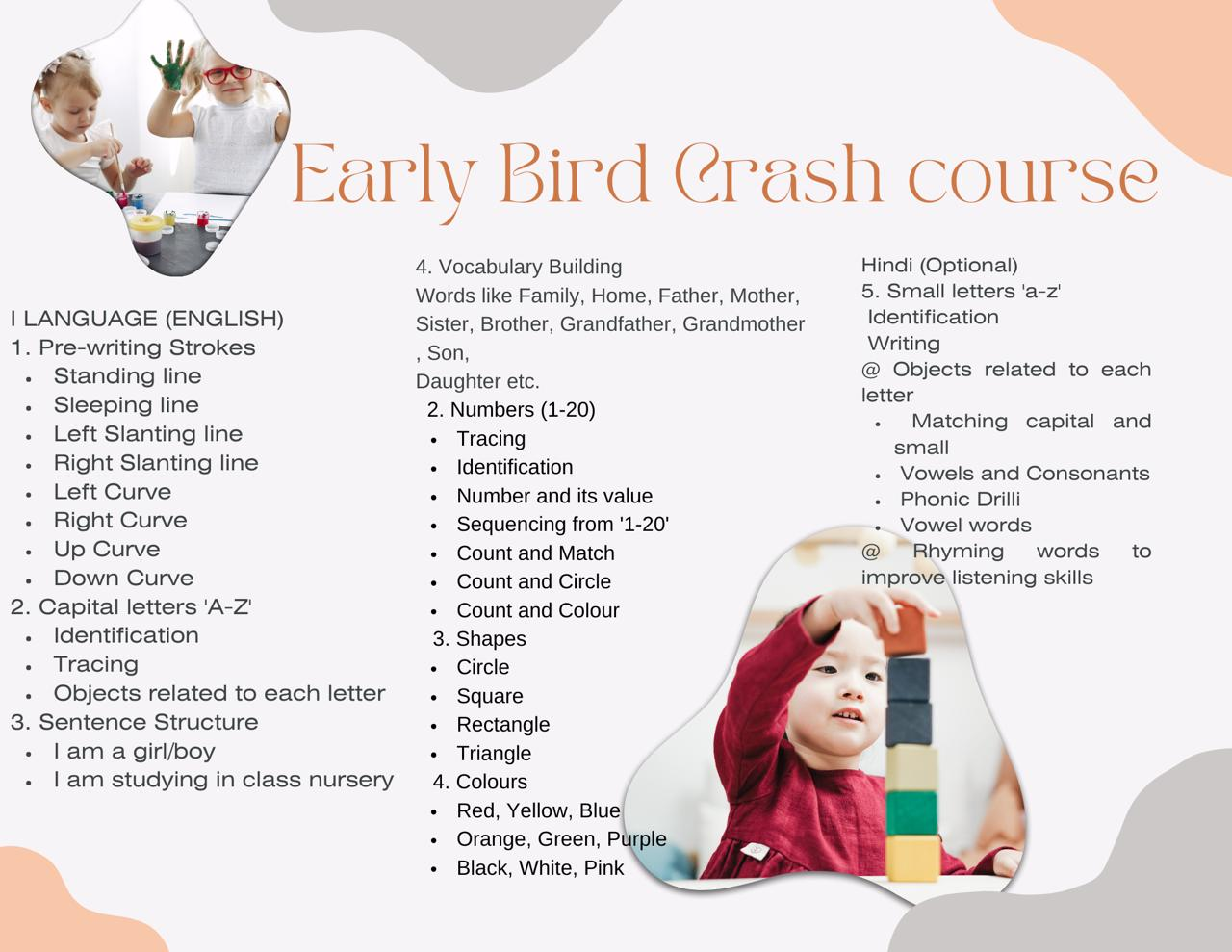 Early Bird Crash course

I LANGUAGE (ENGLISH)
1. Pre-writing Strokes
- Standing line
- Sleeping line
- Left Slanting line
- Right Slanting line
- Left Curve
- Right Curve
- Up Curve
- Down Curve
2. Capital letters 'A-Z'
- Identification
- Tracing
- Objects related to each letter
3. Sentence Structure
- I am a girl/boy
- I am studying in class nursery

4. Vocabulary Building
Words like Family, Home, Father, Mother, Sister, Brother, Grandfather, Grandmother , Son,
Daughter etc.
2. Numbers (1-20)
- Tracing
- Identification
- Number and its value
- Sequencing from '1-20'
- Count and Match
- Count and Circle
- Count and Colour
3. Shapes
- Circle
- Square
- Rectangle
- Triangle
4. Colours
- Red, Yellow, Blue
- Orange, Green, Purple
- Black, White, Pink

Hindi (Optional)
5. Small letters 'a-z'
Identification
Writing
@ Objects related to each letter
- Matching capital and small
- Vowels and Consonants
- Phonic Drilli
- Vowel words
@ Rhyming words to improve listening skills